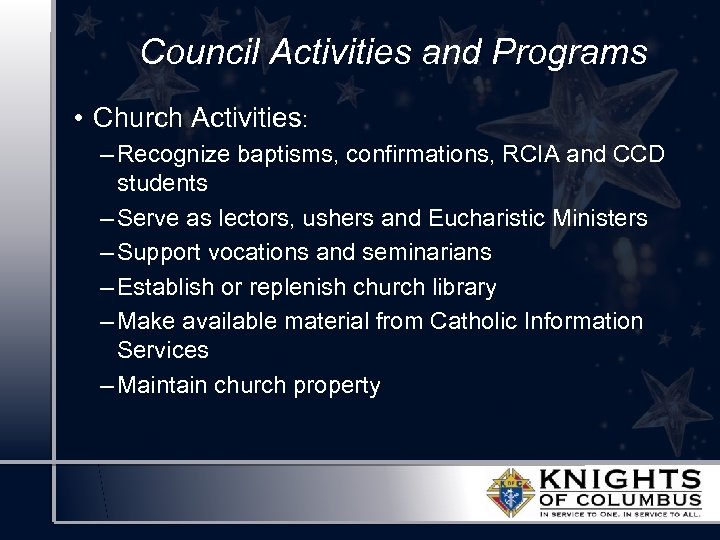 Council Activities and Programs

• Church Activities:
– Recognize baptisms, confirmations, RCIA and CCD students
– Serve as lectors, ushers and Eucharistic Ministers
– Support vocations and seminarians
– Establish or replenish church library
– Make available material from Catholic Information Services
– Maintain church property

KNIGHTS OF COLUMBUS
IN SERVICE TO ONE. IN SERVICE TO ALL.